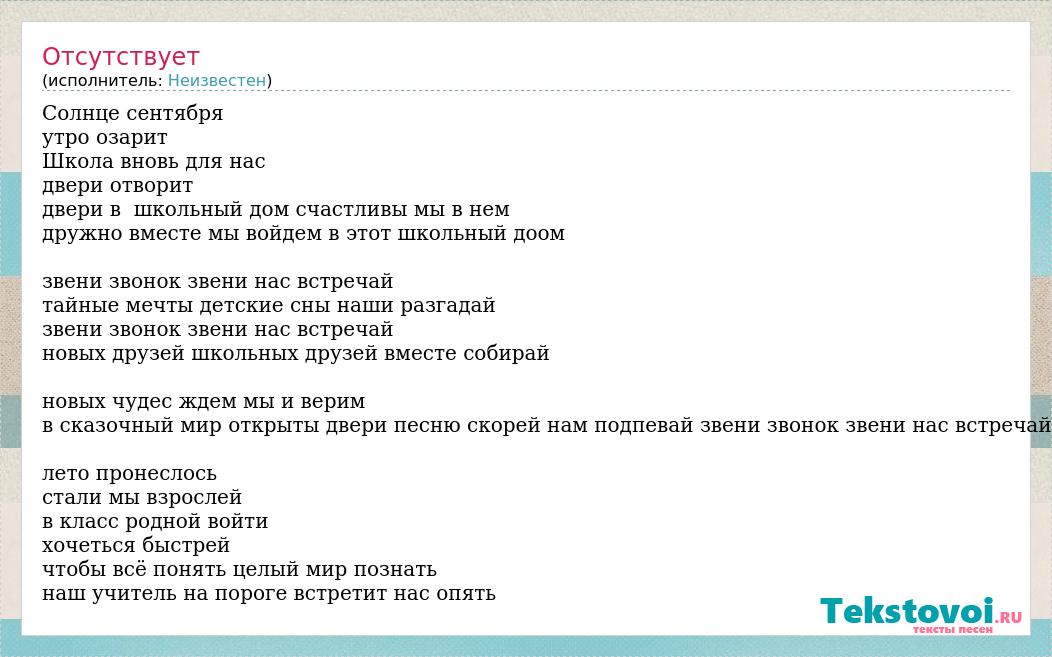 Отсутствует
(исполнитель: Неизвестен)

Солнце сентября
утро озарит
Школа вновь для нас
двери отворит
двери в  школьный дом счастливы мы в нем
дружно вместе мы войдем в этот школьный доом

звени звонок звени нас встречай
тайные мечты детские сны наши разгадай
звени звонок звени нас встречай
новых друзей школьных друзей вместе собирай

новых чудес ждем мы и верим
в сказочный мир открыты двери песню скорей нам подпевай звени звонок звени нас встречай

лето пронеслось
стали мы взрослей
в класс родной войти
хочеться быстрей
чтобы всё понять целый мир познать
наш учитель на пороге встретит нас опять

Tekstovoi.RU
тексты песен